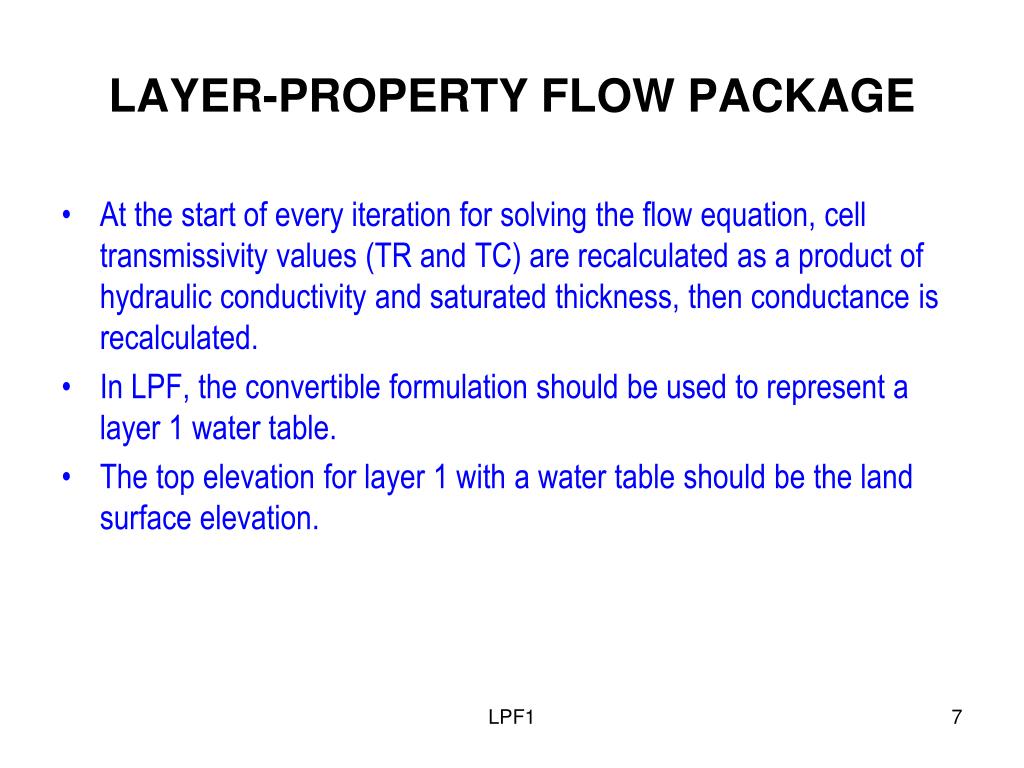 LAYER-PROPERTY FLOW PACKAGE

• At the start of every iteration for solving the flow equation, cell transmissivity values (TR and TC) are recalculated as a product of hydraulic conductivity and saturated thickness, then conductance is recalculated.
• In LPF, the convertible formulation should be used to represent a layer 1 water table.
• The top elevation for layer 1 with a water table should be the land surface elevation.

LPF1

7